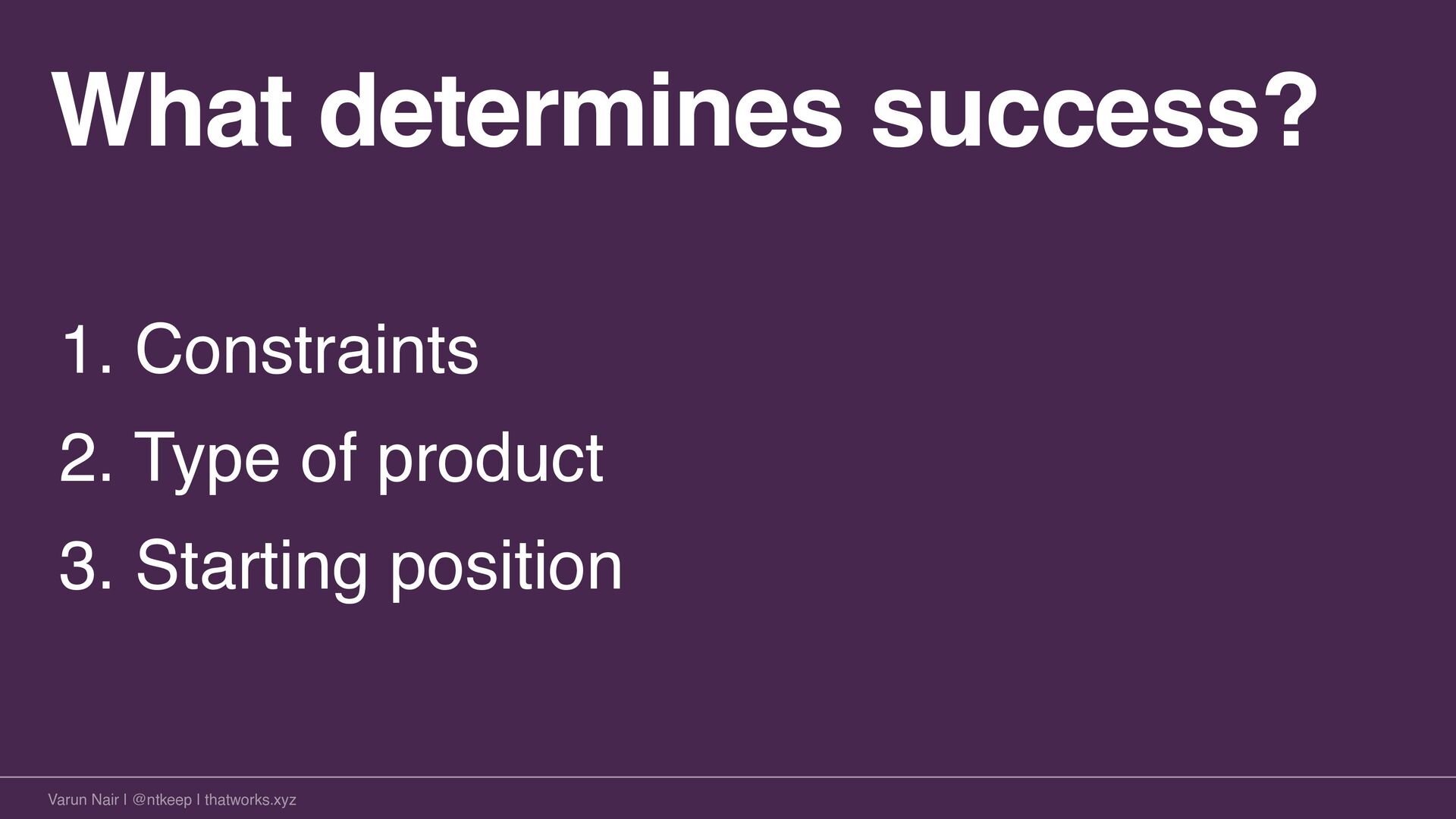 What determines success?

1. Constraints
2. Type of product
3. Starting position

Varun Nair | @ntkeep | thatworks.xyz